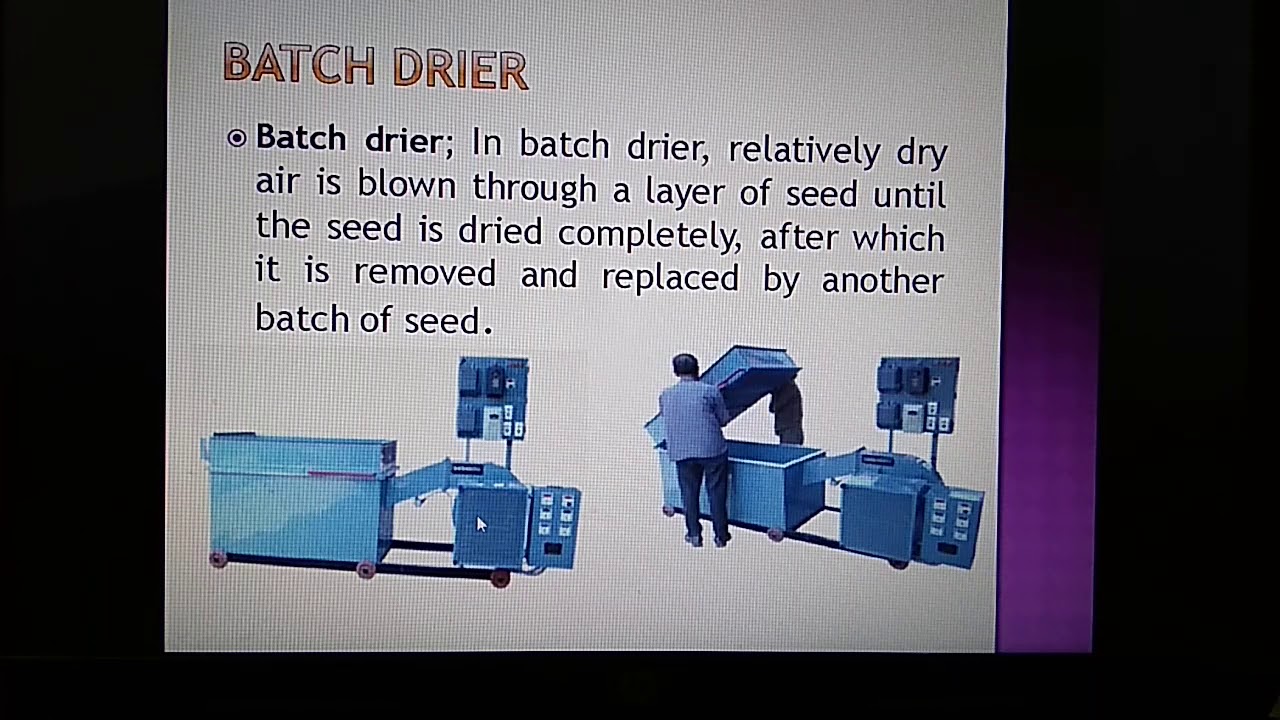 BATCH DRIER

Batch drier; In batch drier, relatively dry air is blown through a layer of seed until the seed is dried completely, after which it is removed and replaced by another batch of seed.